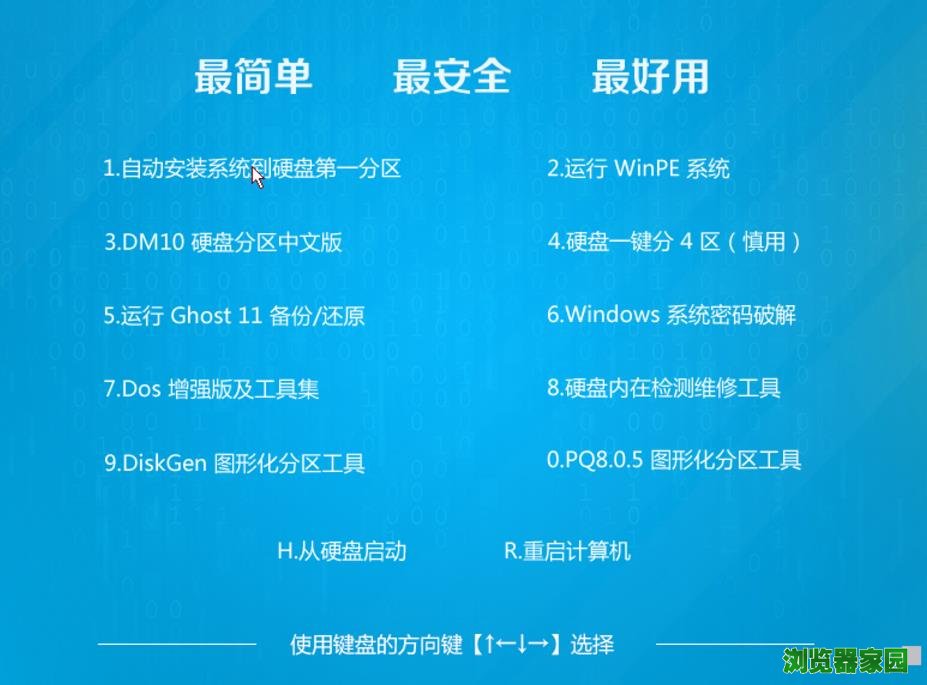 最简单　最安全　最好用

1.自动安装系统到硬盘第一分区

2.运行 WinPE 系统

3.DM10 硬盘分区中文版

4.硬盘一键分 4 区（慎用）

5.运行 Ghost 11 备份/还原

6.Windows 系统密码破解

7.Dos 增强版及工具集

8.硬盘内在检测维修工具

9.DiskGen 图形化分区工具

0.PQ8.0.5 图形化分区工具

H.从硬盘启动　R.重启计算机

使用键盘的方向键【↑←↓→】选择

浏览器家园